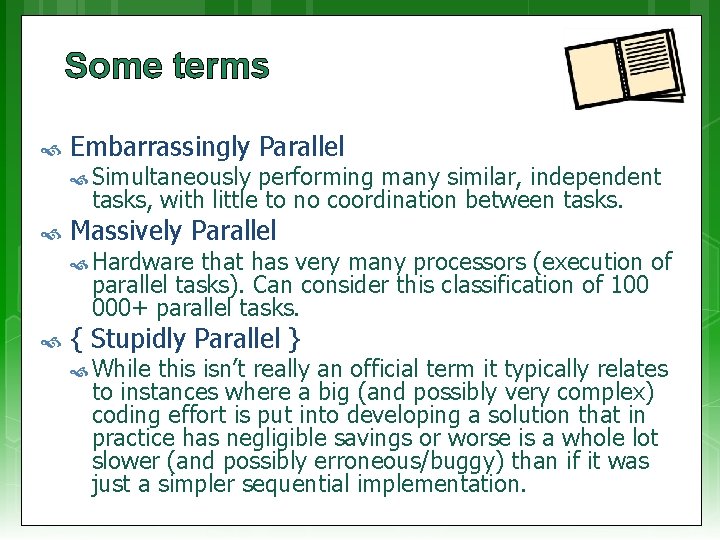 Some terms

Embarrassingly Parallel

Simultaneously performing many similar, independent tasks, with little to no coordination between tasks.

Massively Parallel

Hardware that has very many processors (execution of parallel tasks). Can consider this classification of 100 000+ parallel tasks.

{ Stupidly Parallel }

While this isn't really an official term it typically relates to instances where a big (and possibly very complex) coding effort is put into developing a solution that in practice has negligible savings or worse is a whole lot slower (and possibly erroneous/buggy) than if it was just a simpler sequential implementation.